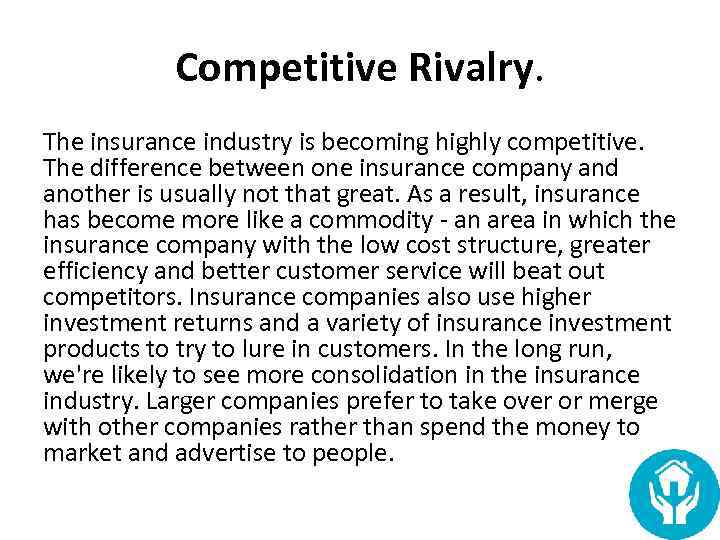 Competitive Rivalry.

The insurance industry is becoming highly competitive. The difference between one insurance company and another is usually not that great. As a result, insurance has become more like a commodity - an area in which the insurance company with the low cost structure, greater efficiency and better customer service will beat out competitors. Insurance companies also use higher investment returns and a variety of insurance investment products to try to lure in customers. In the long run, we're likely to see more consolidation in the insurance industry. Larger companies prefer to take over or merge with other companies rather than spend the money to market and advertise to people.